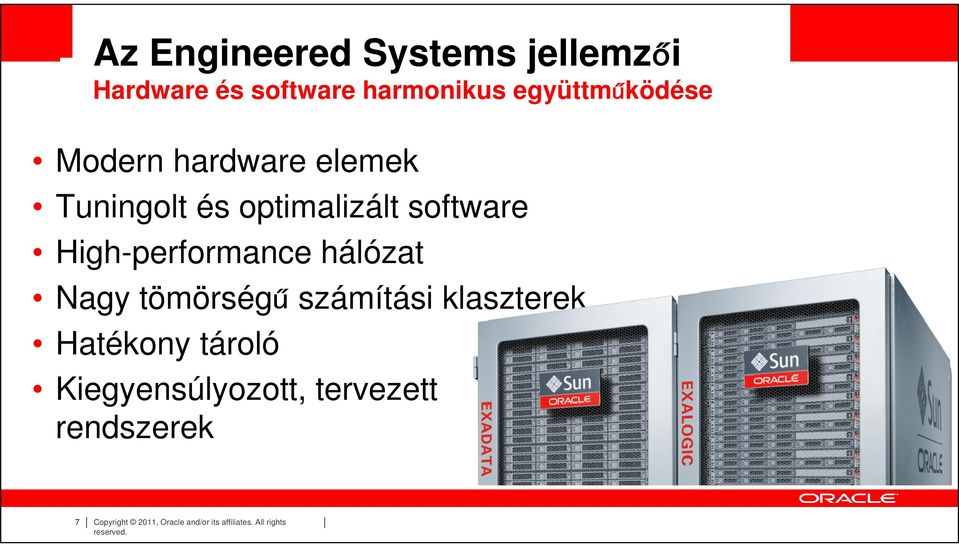 Az Engineered Systems jellemzői
Hardware és software harmonikus együttműködése

• Modern hardware elemek
• Tuningolt és optimalizált software
• High-performance hálózat
• Nagy tömörségű számítási klaszterek
• Hatékony tároló
• Kiegyensúlyozott, tervezett rendszerek

Sun ORACLE
EXADATA
Sun ORACLE
EXALOGIC
Sun
ORACLE

ORACLE

7 | Copyright © 2011, Oracle and/or its affiliates. All rights reserved. |